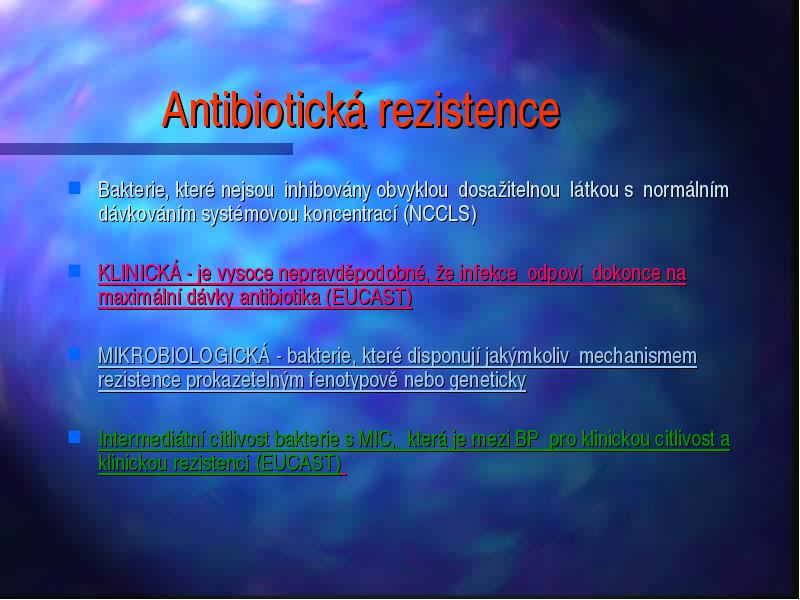 Antibiotická rezistence

Bakterie, které nejsou inhibovány obvyklou dosažitelnou látkou s normálním dávkováním systémovou koncentrací (NCCLS)

KLINICKÁ - je vysoce nepravděpodobné, že infekce odpoví dokonce na maximální dávky antibiotika (EUCAST)

MIKROBIOLOGICKÁ - bakterie, které disponují jakýmkoliv mechanismem rezistence prokazetelným fenotypově nebo geneticky

Intermediátní citlivost bakterie s MIC, která je mezi BP pro klinickou citlivost a klinickou rezistenci (EUCAST)